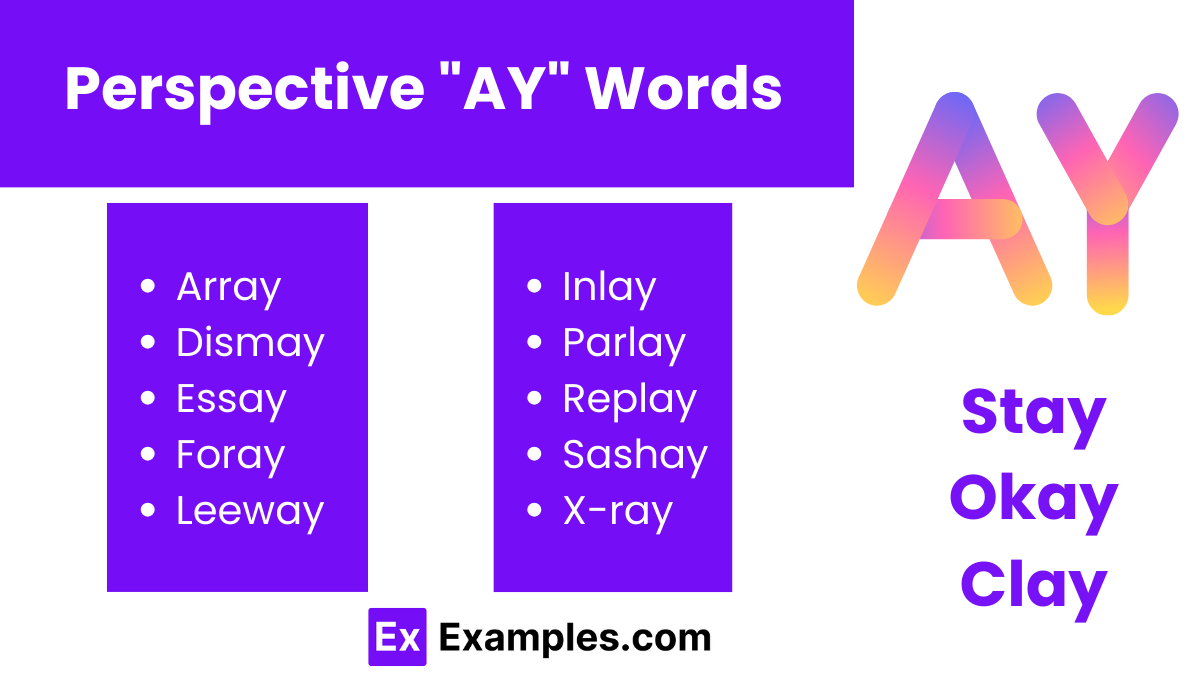 Perspective "AY" Words

- Array
- Dismay
- Essay
- Foray
- Leeway

- Inlay
- Parlay
- Replay
- Sashay
- X-ray

AY

Stay
Okay
Clay

Ex Examples.com